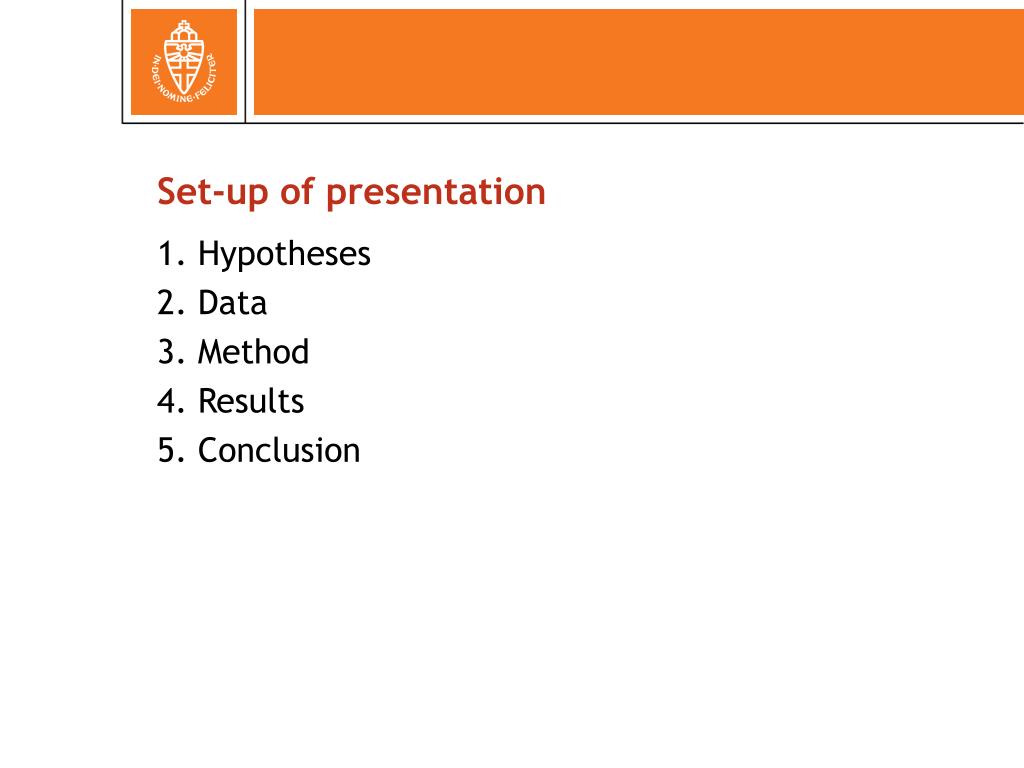 IN DEI NOMINE FELICITER

Set-up of presentation

1. Hypotheses
2. Data
3. Method
4. Results
5. Conclusion